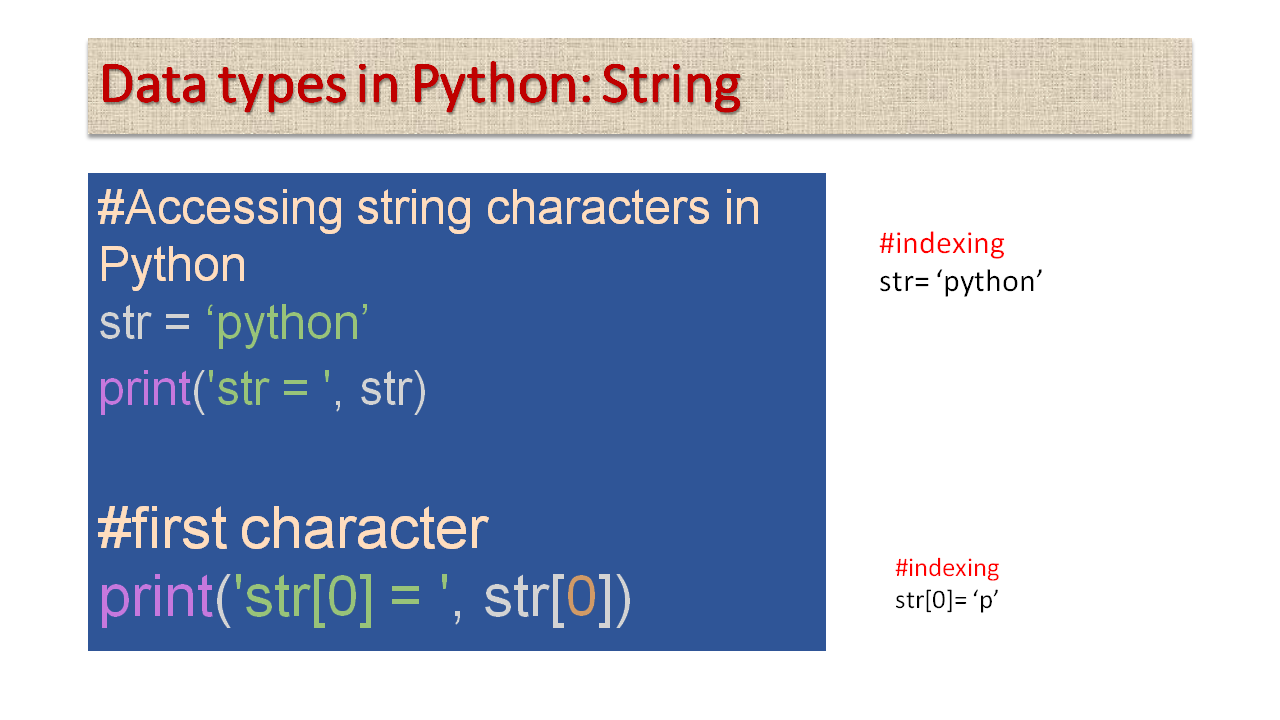 Data types in Python: String

#Accessing string characters in Python
str = ‘python’
print('str = ', str)

#first character
print('str[0] = ', str[0])

#indexing
str= ‘python’

#indexing
str[0]= ‘p’